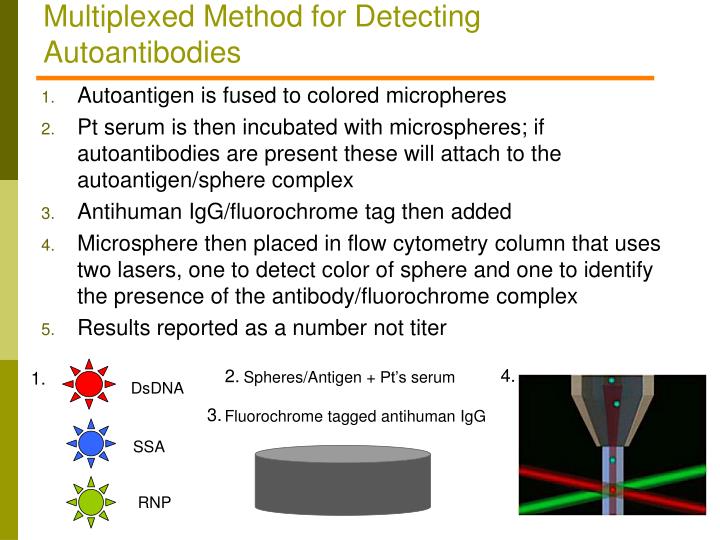 Multiplexed Method for Detecting Autoantibodies

1. Autoantigen is fused to colored micropheres
2. Pt serum is then incubated with microspheres; if autoantibodies are present these will attach to the autoantigen/sphere complex
3. Antihuman IgG/fluorochrome tag then added
4. Microsphere then placed in flow cytometry column that uses two lasers, one to detect color of sphere and one to identify the presence of the antibody/fluorochrome complex
5. Results reported as a number not titer

1.
DsDNA
SSA
RNP

2. Spheres/Antigen + Pt's serum
3. Fluorochrome tagged antihuman IgG

4.